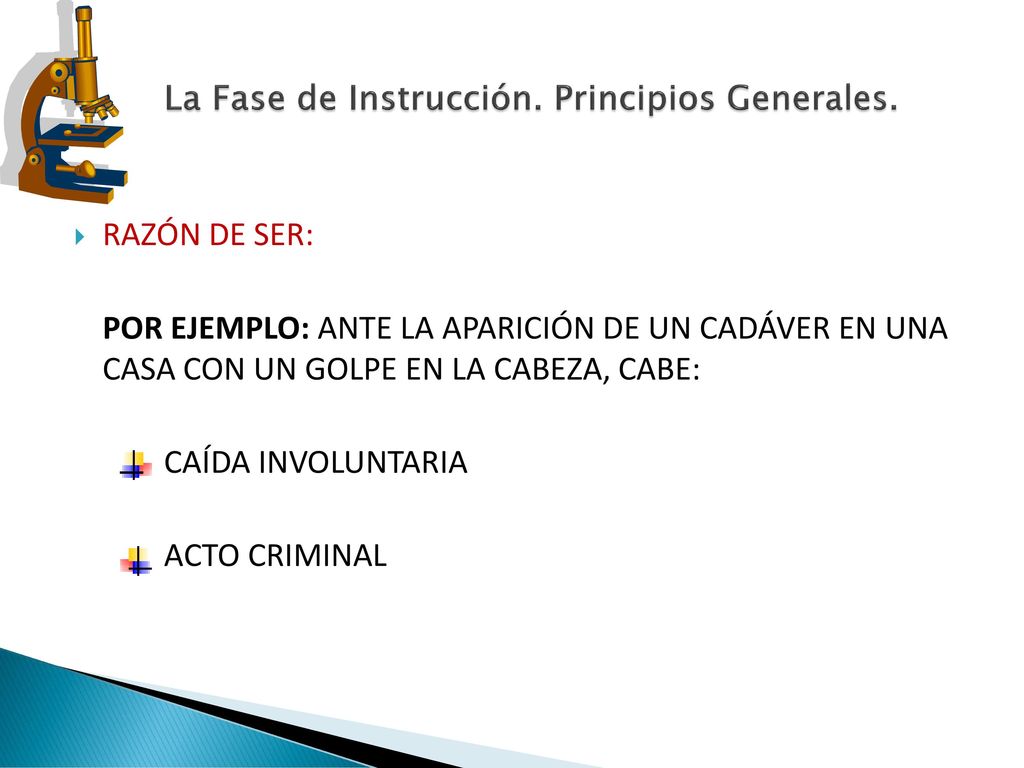 La Fase de Instrucción. Principios Generales.

RAZÓN DE SER:

POR EJEMPLO: ANTE LA APARICIÓN DE UN CADÁVER EN UNA CASA CON UN GOLPE EN LA CABEZA, CABE:

CAÍDA INVOLUNTARIA

ACTO CRIMINAL